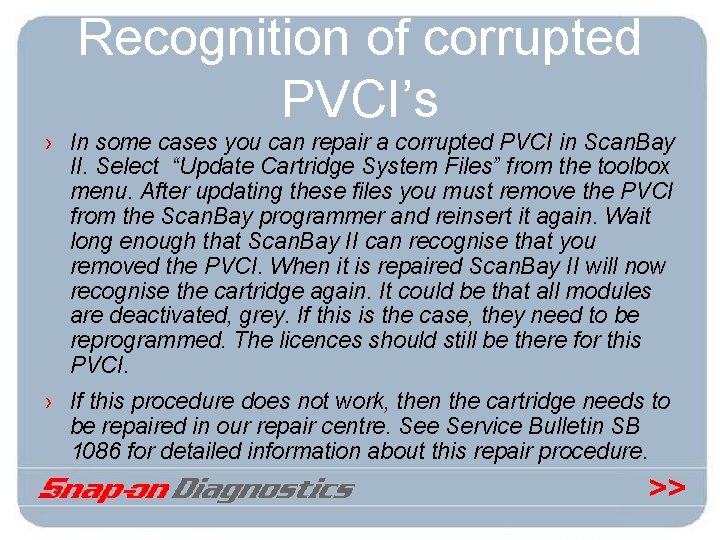 Recognition of corrupted PVCI's

› In some cases you can repair a corrupted PVCI in ScanBay II. Select "Update Cartridge System Files" from the toolbox menu. After updating these files you must remove the PVCI from the ScanBay programmer and reinsert it again. Wait long enough that ScanBay II can recognise that you removed the PVCI. When it is repaired ScanBay II will now recognise the cartridge again. It could be that all modules are deactivated, grey. If this is the case, they need to be reprogrammed. The licences should still be there for this PVCI.

› If this procedure does not work, then the cartridge needs to be repaired in our repair centre. See Service Bulletin SB 1086 for detailed information about this repair procedure.

Snap-on Diagnostics

>>